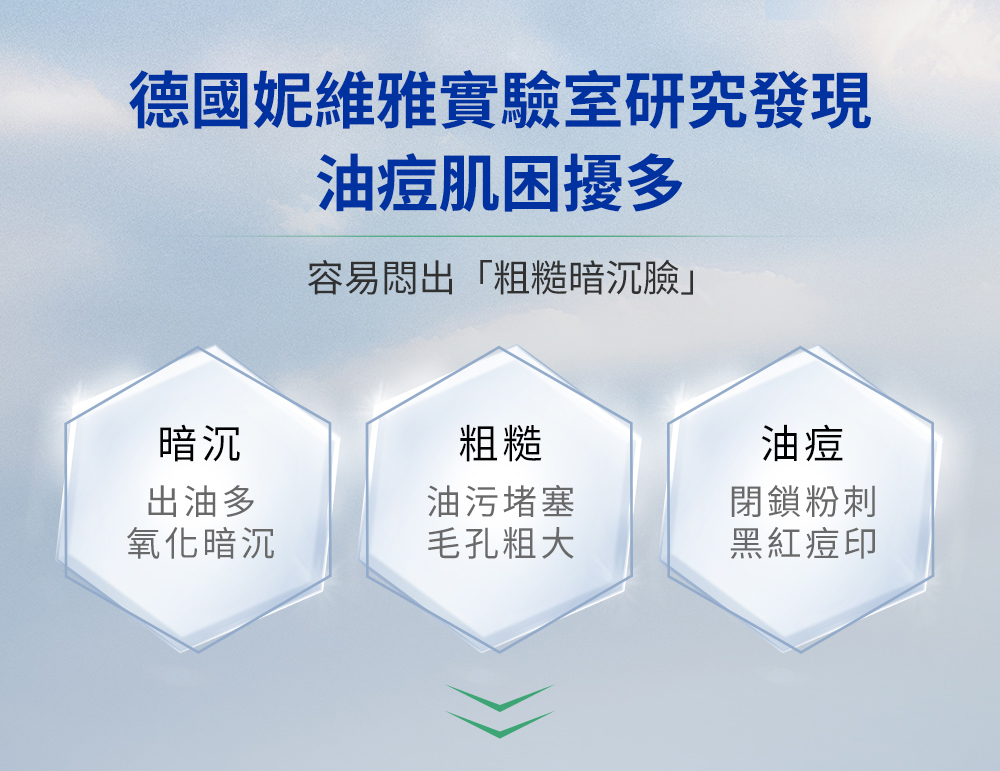 德國妮維雅實驗室研究發現
油痘肌困擾多

容易悶出「粗糙暗沉臉」

暗沉
出油多
氧化暗沉

粗糙
油污堵塞
毛孔粗大

油痘
閉鎖粉刺
黑紅痘印